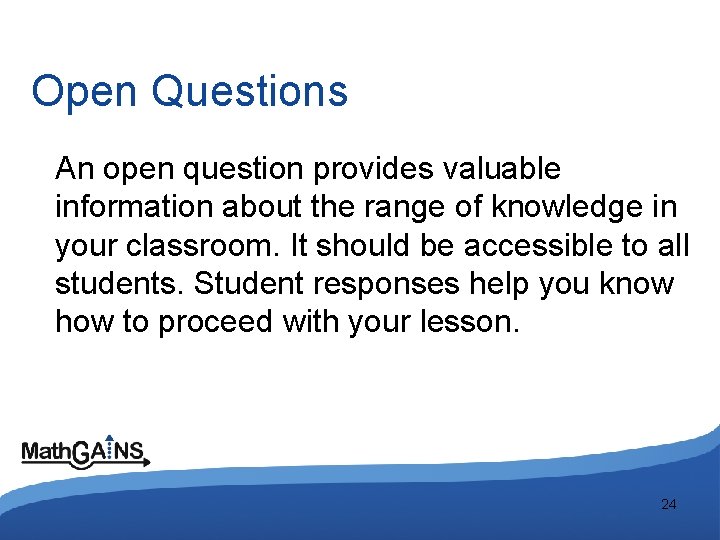 Open Questions

An open question provides valuable information about the range of knowledge in your classroom. It should be accessible to all students. Student responses help you know how to proceed with your lesson.

MathGAINS

24